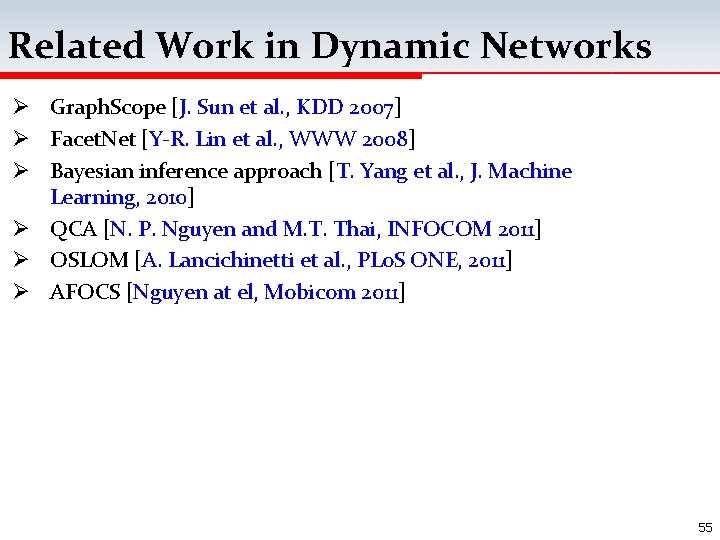 Related Work in Dynamic Networks

➢ GraphScope [J. Sun et al., KDD 2007]
➢ FacetNet [Y-R. Lin et al., WWW 2008]
➢ Bayesian inference approach [T. Yang et al., J. Machine Learning, 2010]
➢ QCA [N. P. Nguyen and M.T. Thai, INFOCOM 2011]
➢ OSLOM [A. Lancichinetti et al., PLoS ONE, 2011]
➢ AFOCS [Nguyen at el, Mobicom 2011]

55